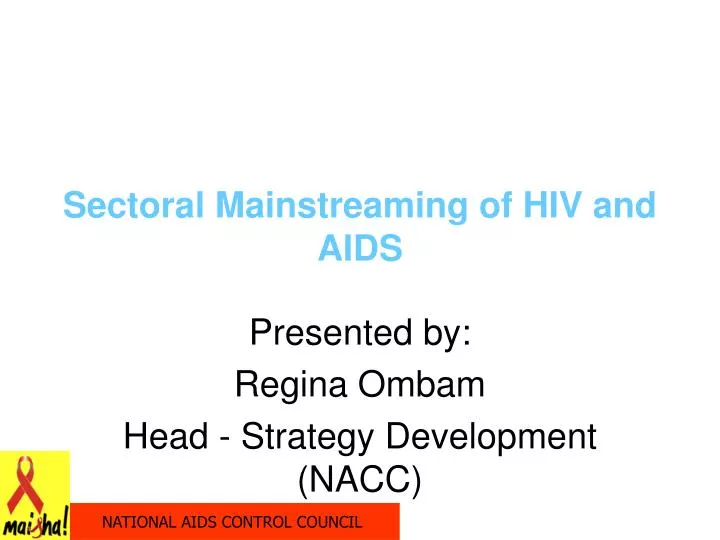 Sectoral Mainstreaming of HIV and AIDS

Presented by:
Regina Ombam
Head - Strategy Development (NACC)

maisha!

NATIONAL AIDS CONTROL COUNCIL